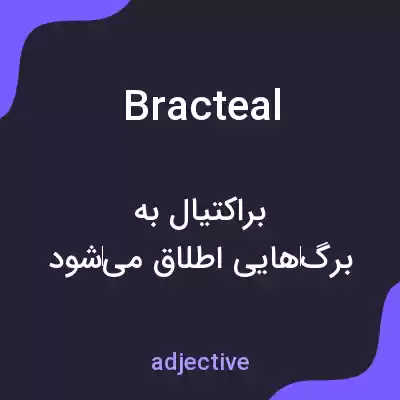 Bracteal

براکتیال به
برگ‌هایی اطلاق می‌شود

adjective